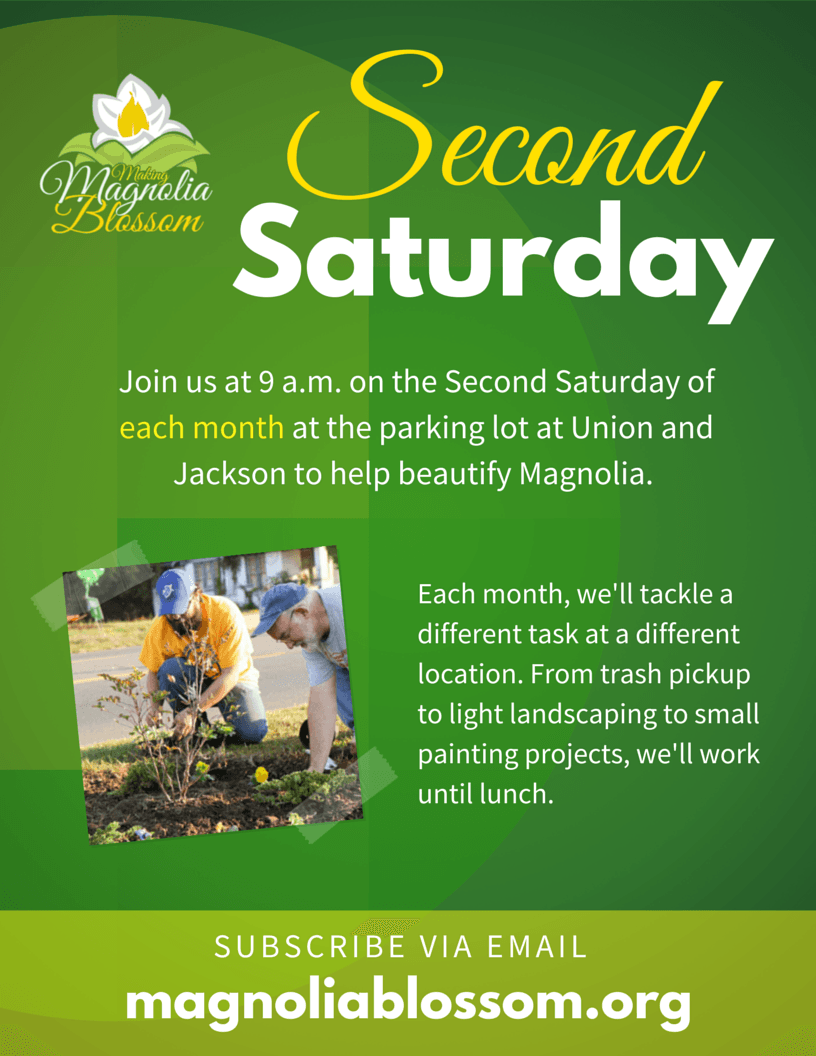 Making Magnolia Blossom

Second Saturday

Join us at 9 a.m. on the Second Saturday of each month at the parking lot at Union and Jackson to help beautify Magnolia.

Each month, we'll tackle a different task at a different location. From trash pickup to light landscaping to small painting projects, we'll work until lunch.

SUBSCRIBE VIA EMAIL

magnoliablossom.org